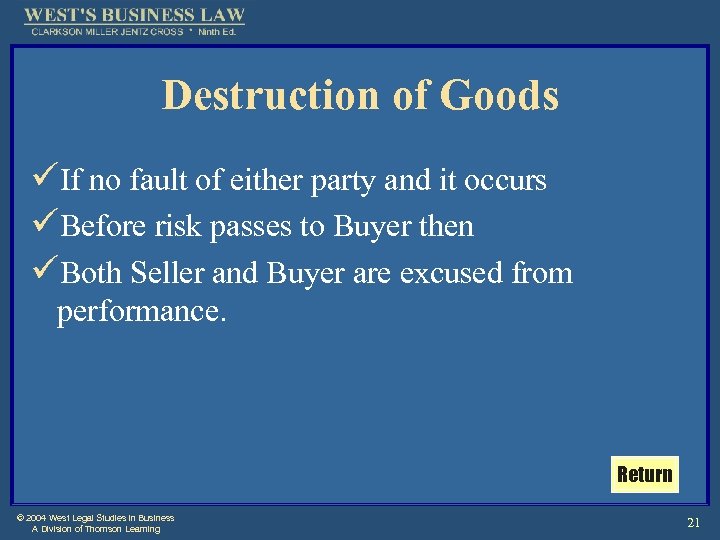 WEST'S BUSINESS LAW
CLARKSON MILLER JENTZ CROSS * Ninth Ed.

Destruction of Goods

✓If no fault of either party and it occurs
✓Before risk passes to Buyer then
✓Both Seller and Buyer are excused from performance.

Return

© 2004 West Legal Studies in Business
A Division of Thomson Learning

21